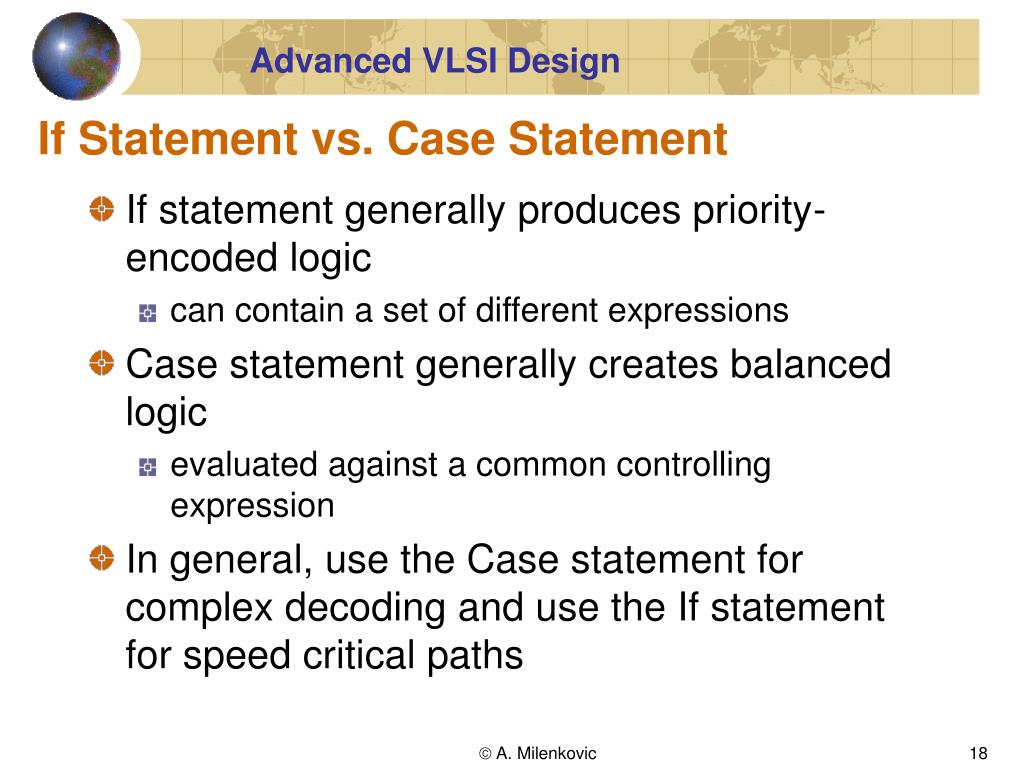 Advanced VLSI Design

If Statement vs. Case Statement

If statement generally produces priority-encoded logic

can contain a set of different expressions

Case statement generally creates balanced logic

evaluated against a common controlling expression

In general, use the Case statement for complex decoding and use the If statement for speed critical paths

© A. Milenkovic

18